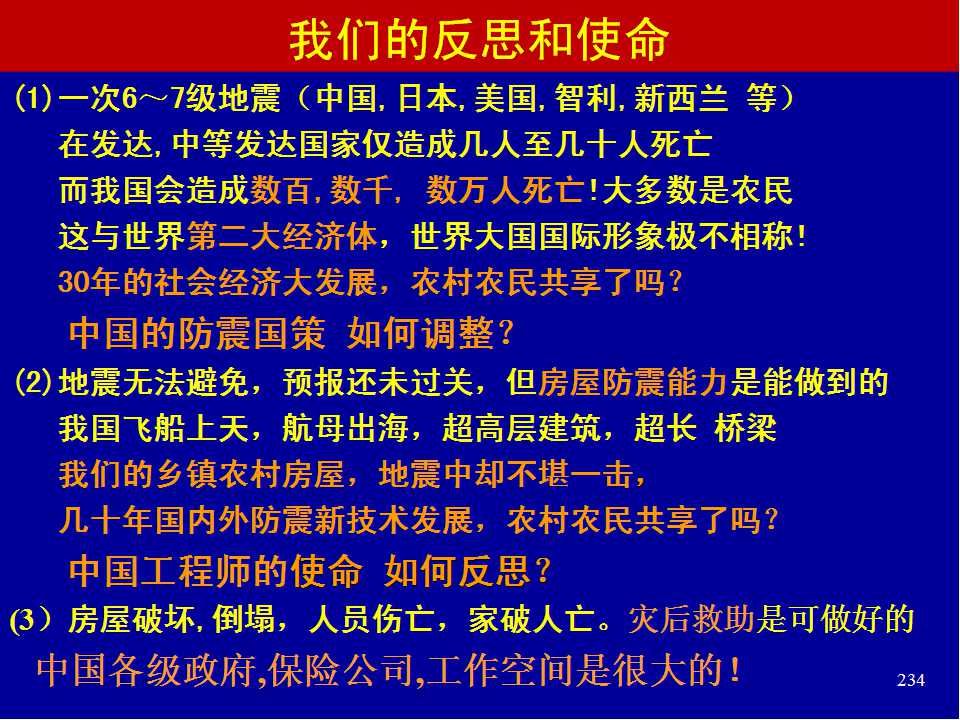 我们的反思和使命

(1) 一次6～7级地震（中国, 日本, 美国, 智利, 新西兰 等）
在发达, 中等发达国家仅造成几人至几十人死亡
而我国会造成数百, 数千, 数万人死亡! 大多数是农民
这与世界第二大经济体，世界大国国际形象极不相称!
30年的社会经济大发展，农村农民共享了吗？

中国的防震国策 如何调整？

(2) 地震无法避免，预报还未过关，但房屋防震能力是能做到的
我国飞船上天，航母出海，超高层建筑，超长 桥梁
我们的乡镇农村房屋，地震中却不堪一击，
几十年国内外防震新技术发展，农村农民共享了吗？

中国工程师的使命 如何反思？

(3) 房屋破坏, 倒塌，人员伤亡，家破人亡。灾后救助是可做好的
中国各级政府,保险公司,工作空间是很大的!

234